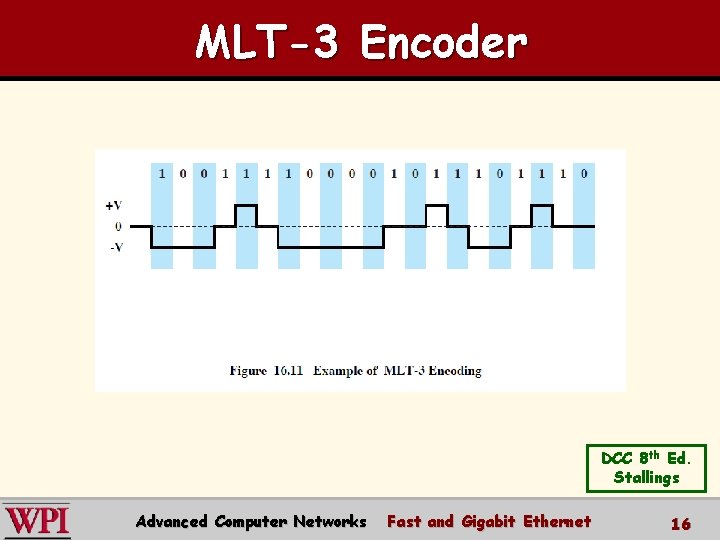 MLT-3 Encoder

1 0 0 1 1 1 1 0 0 0 0 1 0 1 1 1 0 1 1 1 0

+V
0
-V

Figure 16.11 Example of MLT-3 Encoding

DCC 8th Ed.
Stallings

WPI
Advanced Computer Networks
Fast and Gigabit Ethernet
16